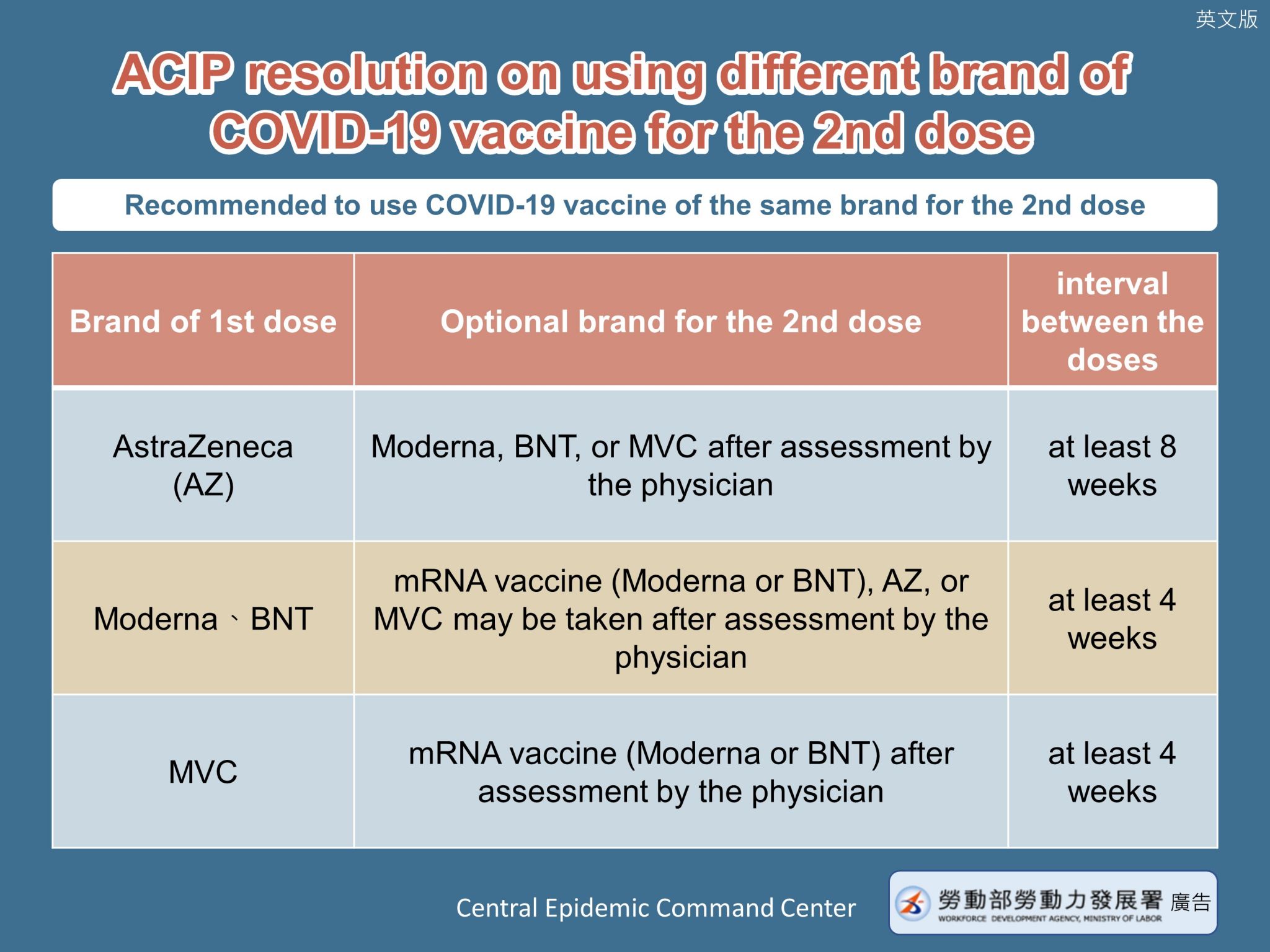 英文版

ACIP resolution on using different brand of COVID-19 vaccine for the 2nd dose

Recommended to use COVID-19 vaccine of the same brand for the 2nd dose

| Brand of 1st dose | Optional brand for the 2nd dose | interval between the doses |
|---|---|---|
| AstraZeneca (AZ) | Moderna, BNT, or MVC after assessment by the physician | at least 8 weeks |
| Moderna、BNT | mRNA vaccine (Moderna or BNT), AZ, or MVC may be taken after assessment by the physician | at least 4 weeks |
| MVC | mRNA vaccine (Moderna or BNT) after assessment by the physician | at least 4 weeks |

Central Epidemic Command Center

勞動部勞動力發展署 廣告
WORKFORCE DEVELOPMENT AGENCY, MINISTRY OF LABOR